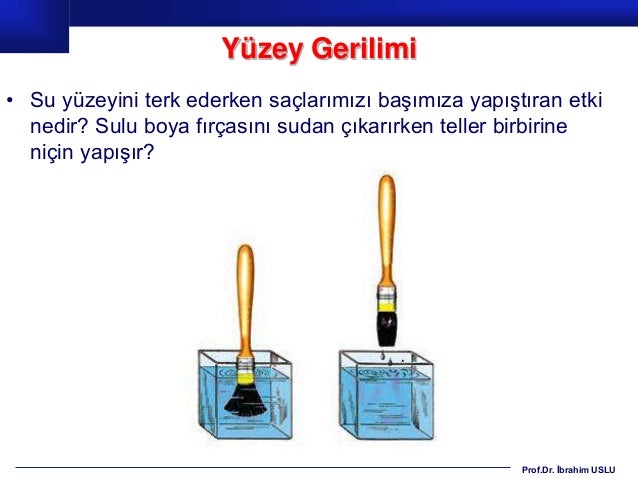 Yüzey Gerilimi

• Su yüzeyini terk ederken saçlarımızı başımıza yapıştıran etki nedir? Sulu boya fırçasını sudan çıkarırken teller birbirine niçin yapışır?

Prof.Dr. İbrahim USLU